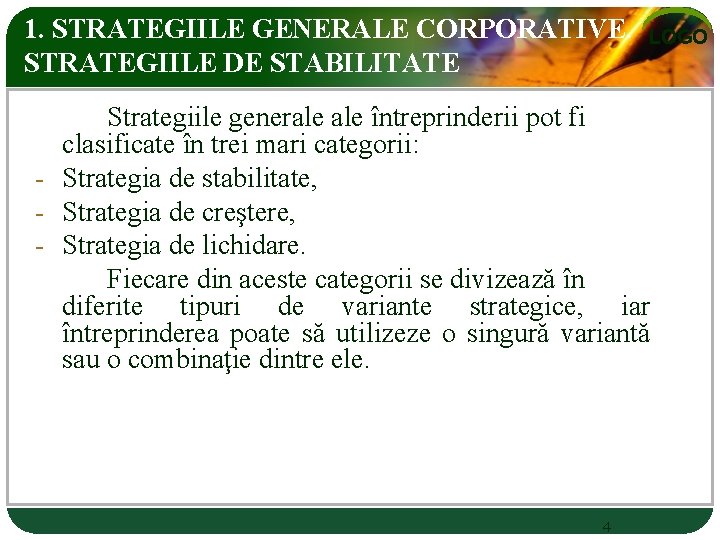 1. STRATEGIILE GENERALE CORPORATIVE STRATEGIILE DE STABILITATE

LOGO

Strategiile generale ale întreprinderii pot fi clasificate în trei mari categorii:
- Strategia de stabilitate,
- Strategia de creştere,
- Strategia de lichidare.

Fiecare din aceste categorii se divizează în diferite tipuri de variante strategice, iar întreprinderea poate să utilizeze o singură variantă sau o combinaţie dintre ele.

4